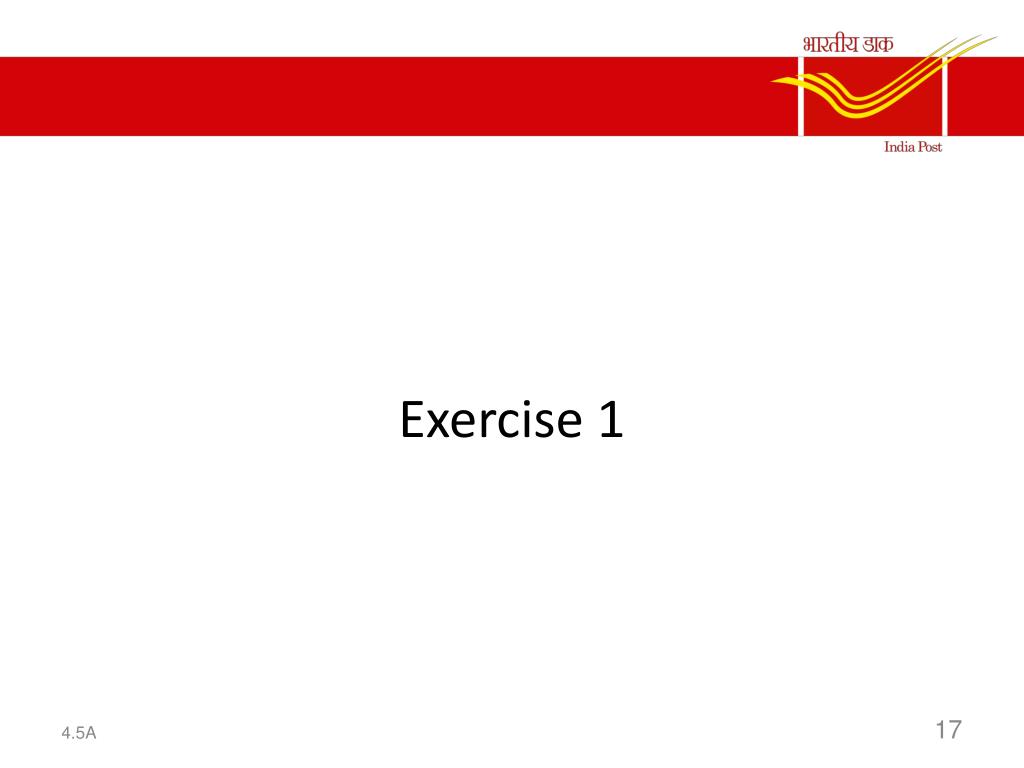 भारतीय डाक

India Post

Exercise 1

4.5A

17